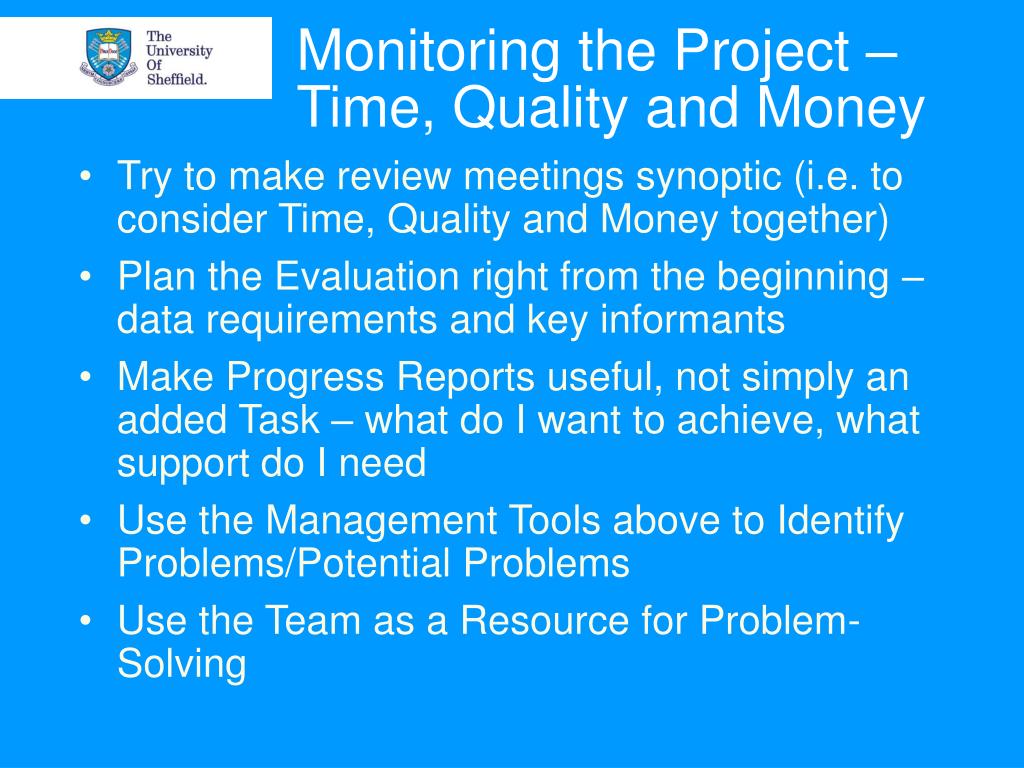 The University Of Sheffield.

Monitoring the Project – Time, Quality and Money

• Try to make review meetings synoptic (i.e. to consider Time, Quality and Money together)
• Plan the Evaluation right from the beginning – data requirements and key informants
• Make Progress Reports useful, not simply an added Task – what do I want to achieve, what support do I need
• Use the Management Tools above to Identify Problems/Potential Problems
• Use the Team as a Resource for Problem-Solving